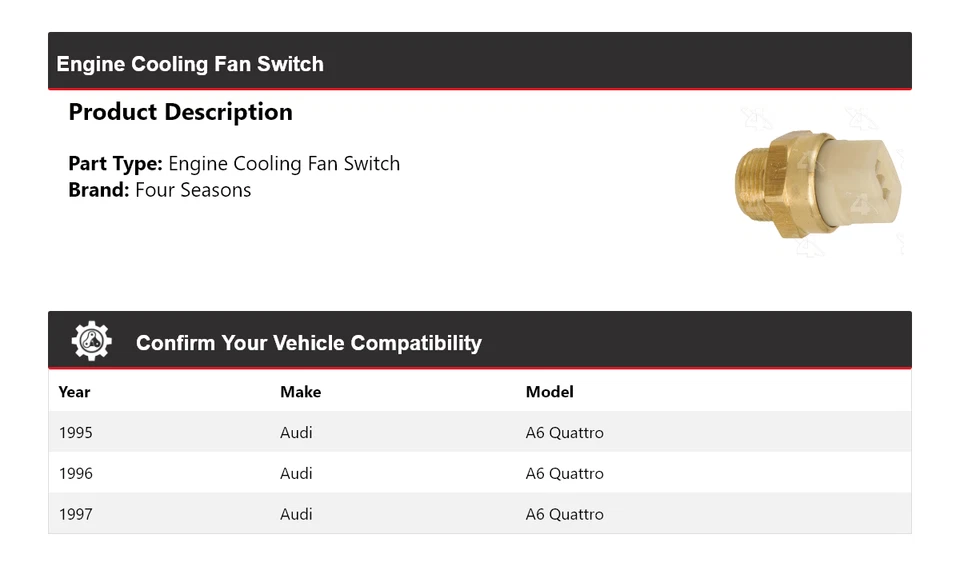 Engine Cooling Fan Switch

Product Description

Part Type: Engine Cooling Fan Switch
Brand: Four Seasons

Confirm Your Vehicle Compatibility

| Year | Make | Model |
|---|---|---|
| 1995 | Audi | A6 Quattro |
| 1996 | Audi | A6 Quattro |
| 1997 | Audi | A6 Quattro |